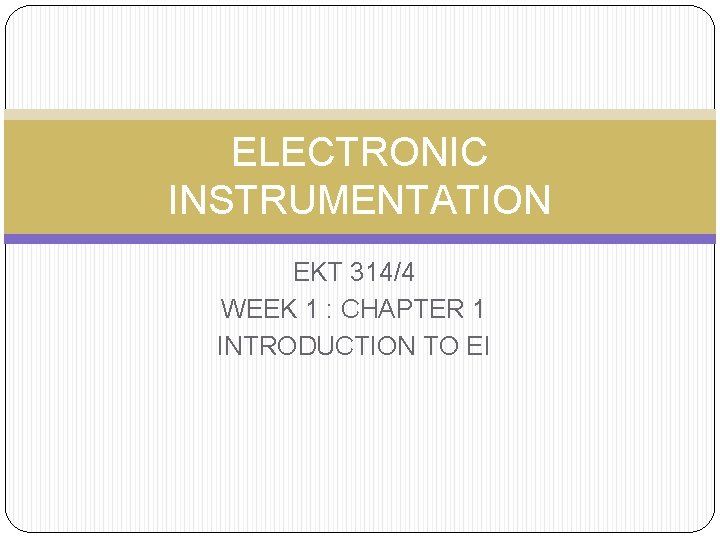 ELECTRONIC INSTRUMENTATION

EKT 314/4
WEEK 1 : CHAPTER 1
INTRODUCTION TO EI